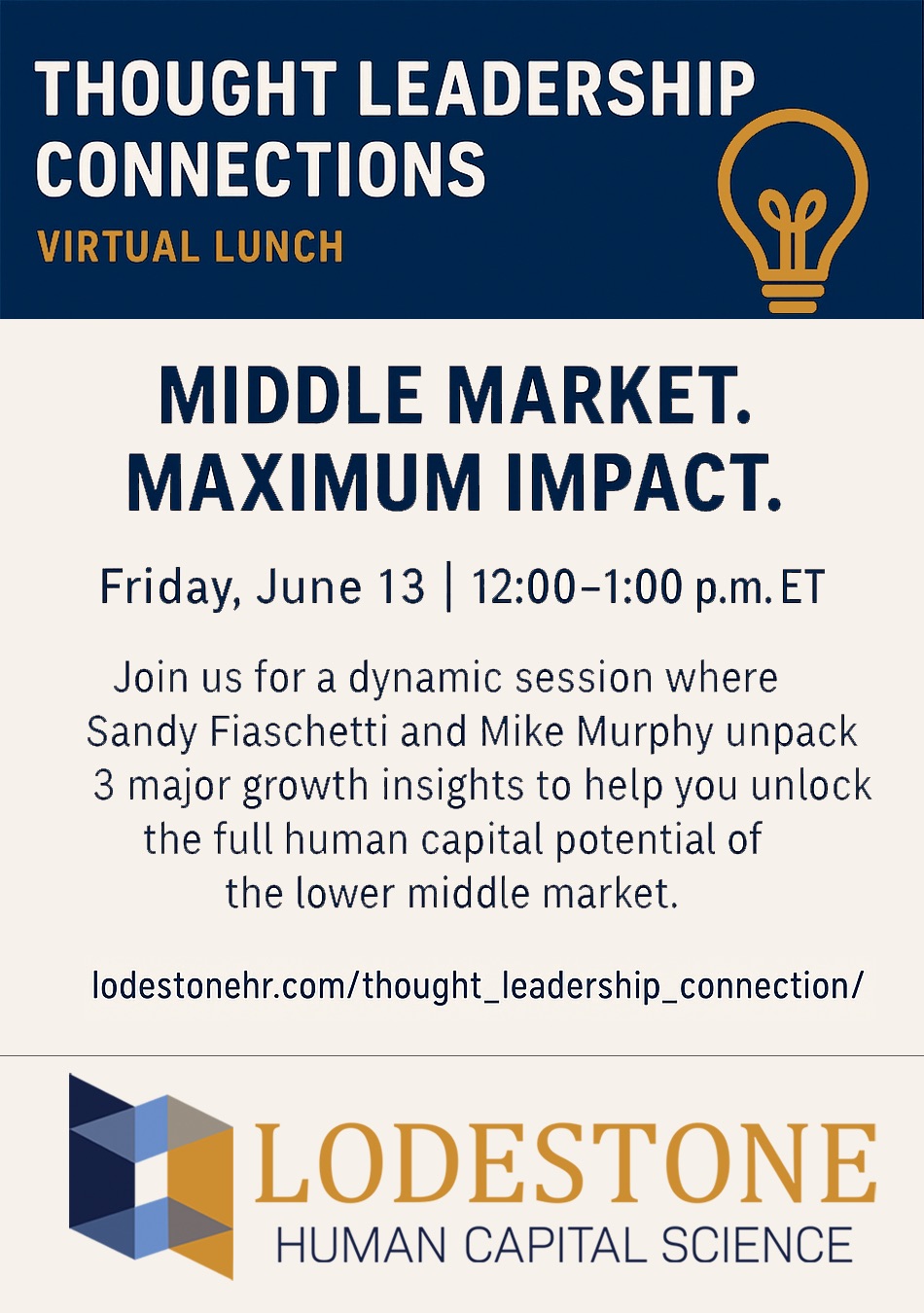 THOUGHT LEADERSHIP CONNECTIONS

VIRTUAL LUNCH

MIDDLE MARKET. MAXIMUM IMPACT.

Friday, June 13 | 12:00–1:00 p.m. ET

Join us for a dynamic session where Sandy Fiaschetti and Mike Murphy unpack 3 major growth insights to help you unlock the full human capital potential of the lower middle market.

lodestonehr.com/thought_leadership_connection/

LODESTONE
HUMAN CAPITAL SCIENCE